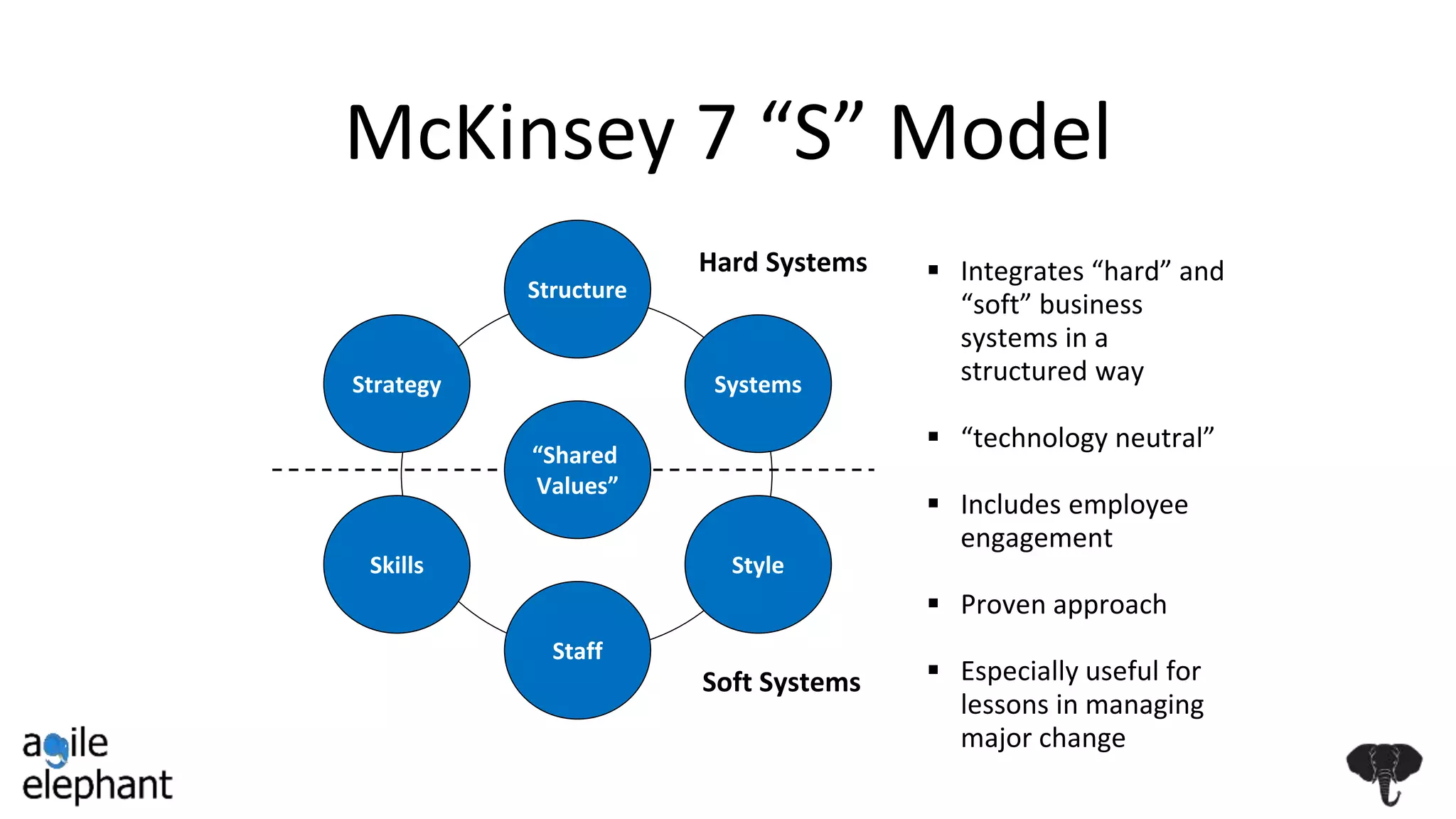 McKinsey 7 “S” Model

Structure

Hard Systems

Strategy

Systems

“Shared Values”

Skills

Style

Staff

Soft Systems

▪ Integrates “hard” and “soft” business systems in a structured way

▪ “technology neutral”

▪ Includes employee engagement

▪ Proven approach

▪ Especially useful for lessons in managing major change

agile elephant